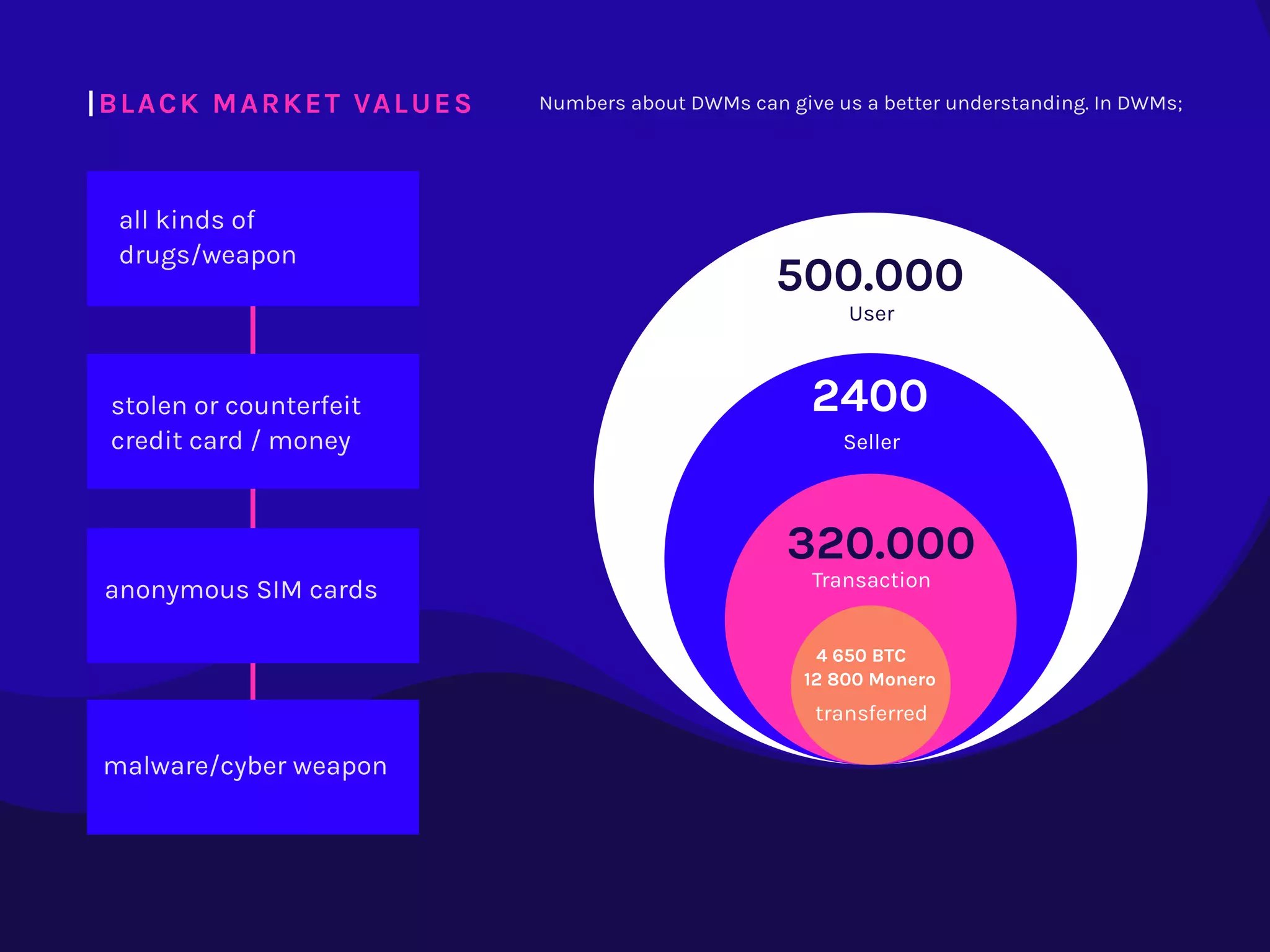 BLACK MARKET VALUES

Numbers about DWMs can give us a better understanding. In DWMs;

all kinds of drugs/weapon

stolen or counterfeit credit card / money

anonymous SIM cards

malware/cyber weapon

500.000
User

2400
Seller

320.000
Transaction

4 650 BTC
12 800 Monero
transferred